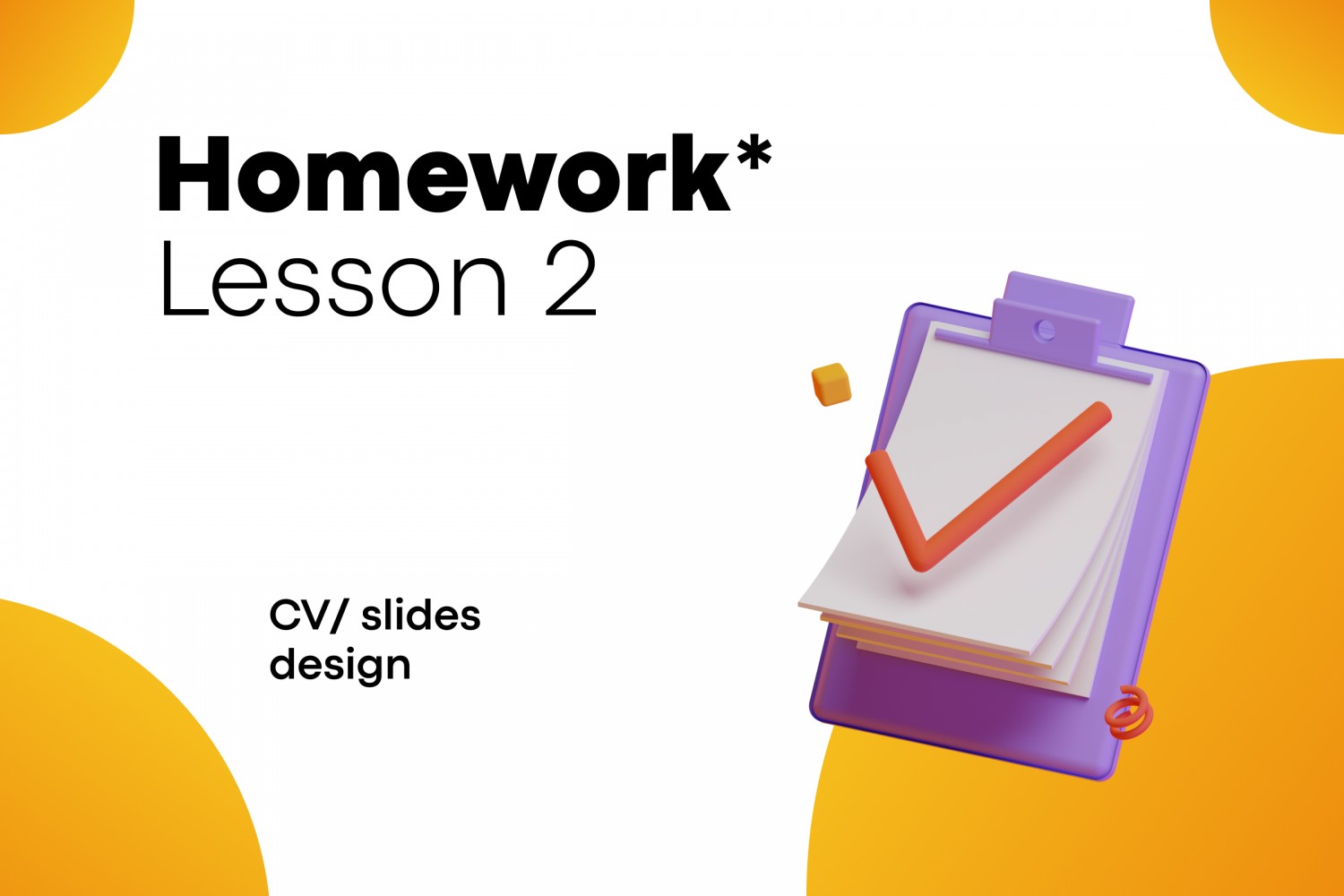 Homework*
Lesson 2

CV/ slides
design